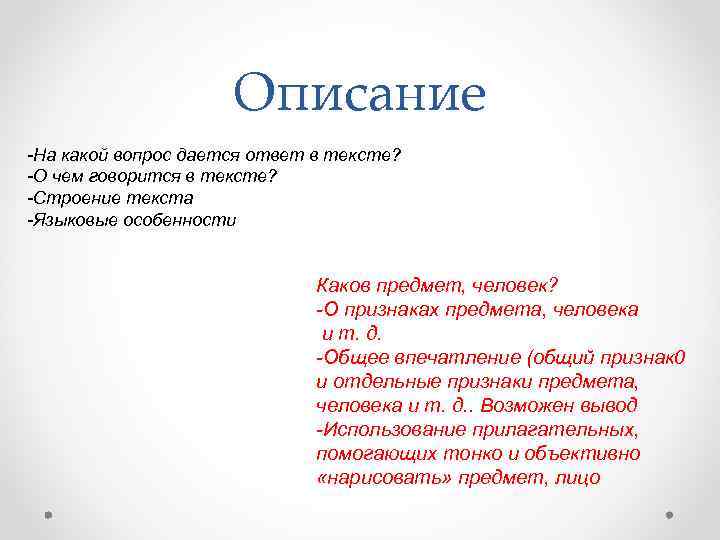 Описание

-На какой вопрос дается ответ в тексте?
-О чем говорится в тексте?
-Строение текста
-Языковые особенности

Каков предмет, человек?
-О признаках предмета, человека и т. д.
-Общее впечатление (общий признак0 и отдельные признаки предмета, человека и т. д.. Возможен вывод
-Использование прилагательных, помогающих тонко и объективно «нарисовать» предмет, лицо